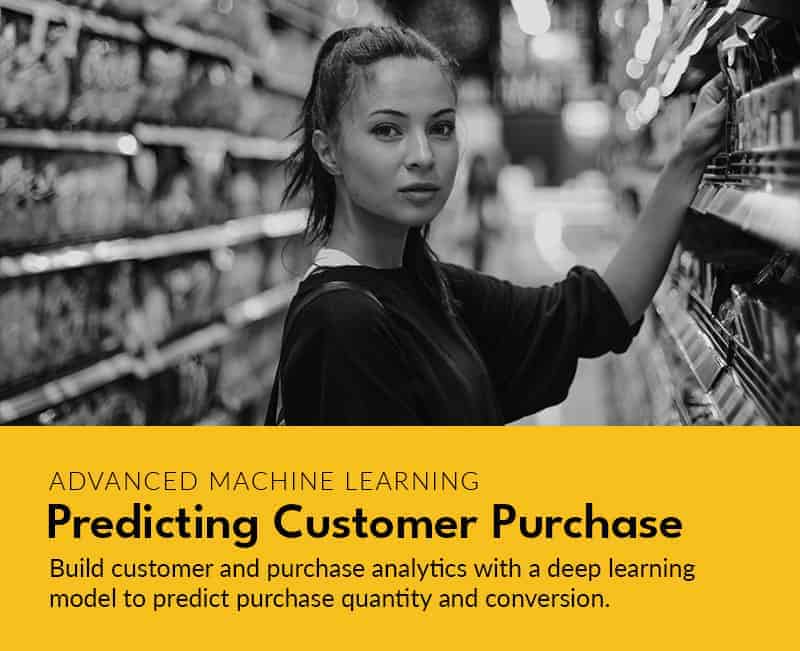 ADVANCED MACHINE LEARNING
Predicting Customer Purchase
Build customer and purchase analytics with a deep learning model to predict purchase quantity and conversion.